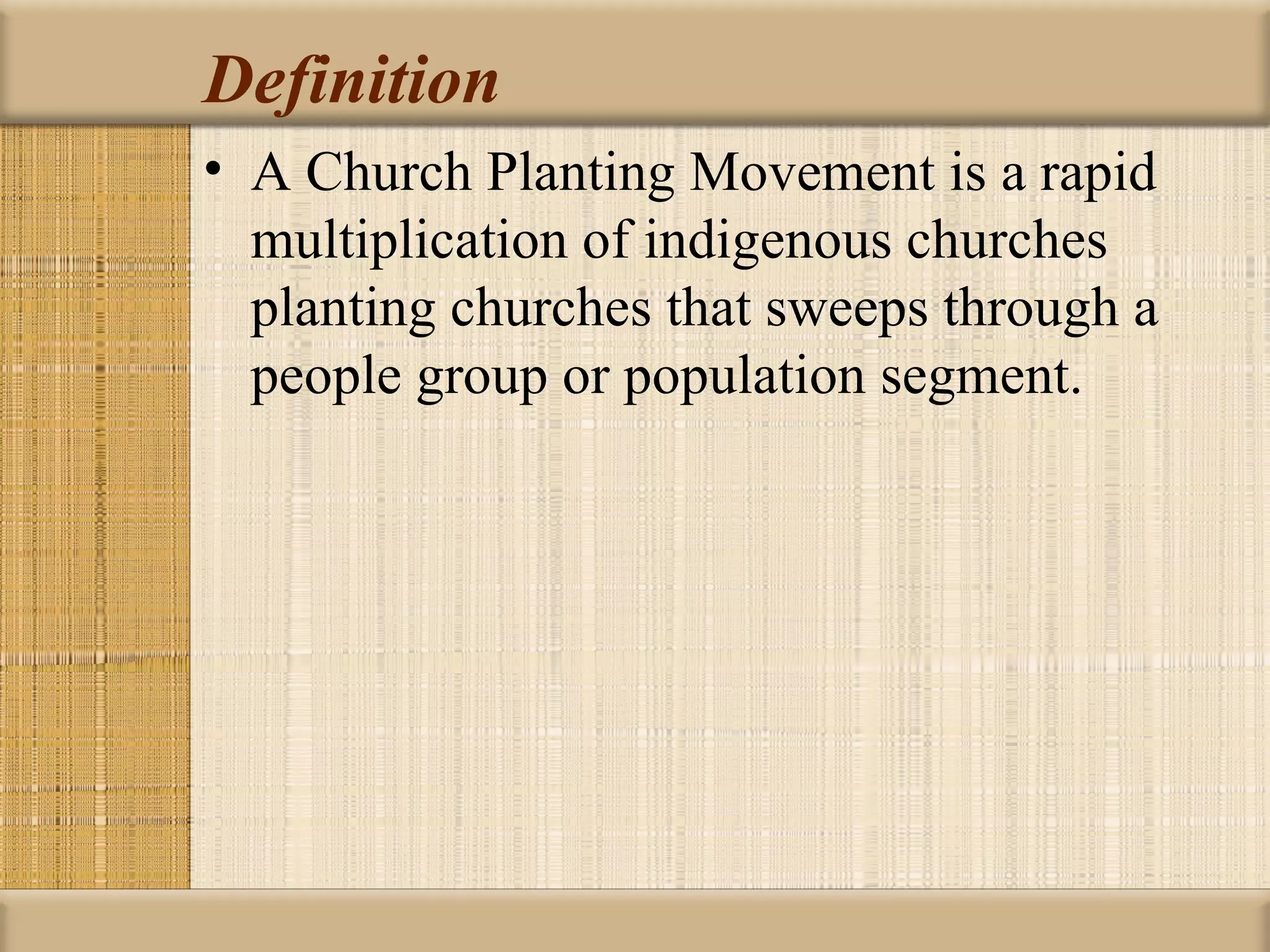 Definition

• A Church Planting Movement is a rapid multiplication of indigenous churches planting churches that sweeps through a people group or population segment.